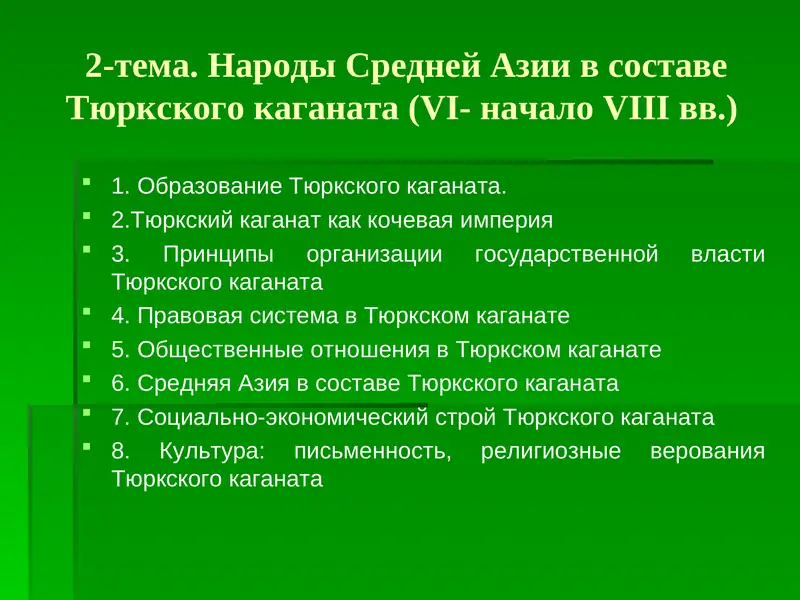 2-тема. Народы Средней Азии в составе Тюркского каганата (VI- начало VIII вв.)

1. Образование Тюркского каганата.
2.Тюркский каганат как кочевая империя
3. Принципы организации государственной власти Тюркского каганата
4. Правовая система в Тюркском каганате
5. Общественные отношения в Тюркском каганате
6. Средняя Азия в составе Тюркского каганата
7. Социально-экономический строй Тюркского каганата
8. Культура: письменность, религиозные верования Тюркского каганата